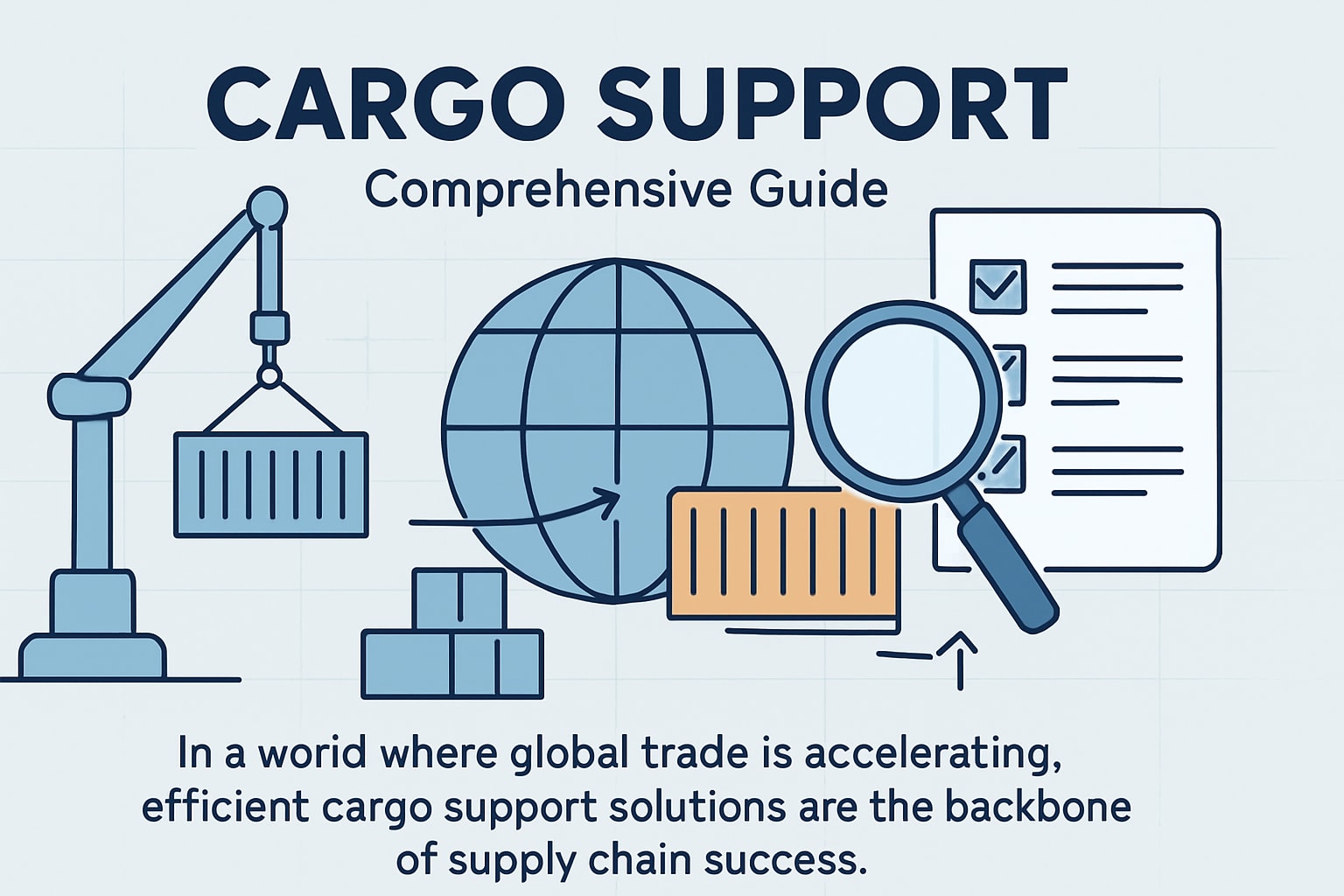 CARGO SUPPORT
Comprehensive Guide

In a world where global trade is accelerating, efficient cargo support solutions are the backbone of supply chain success.